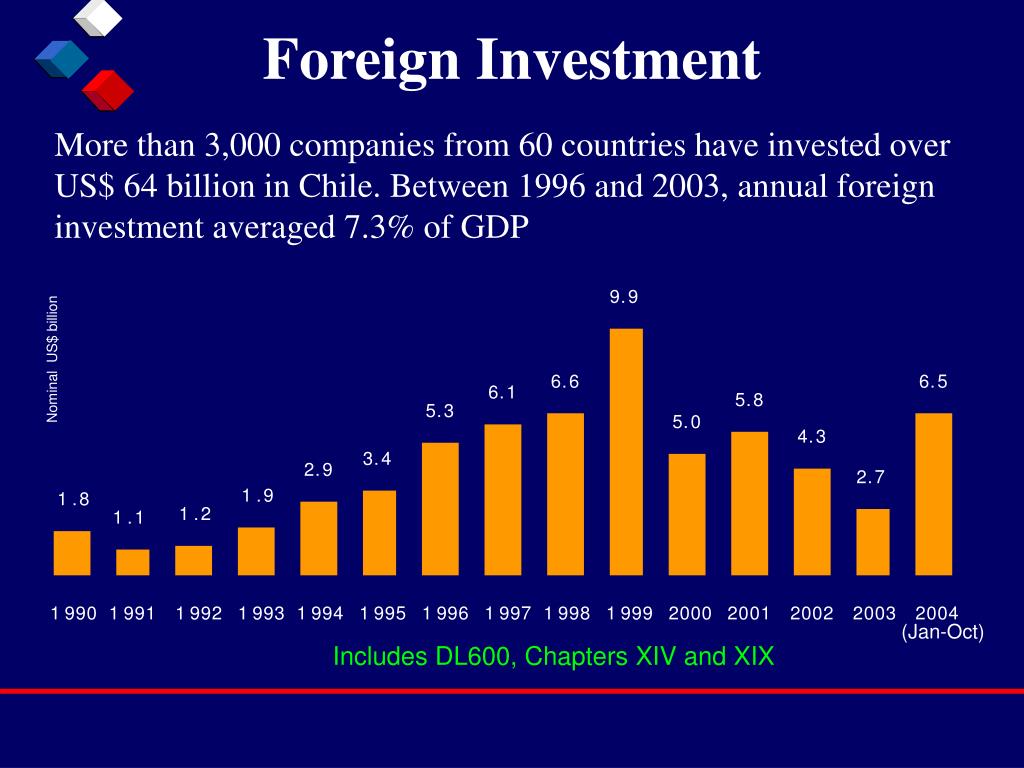 Foreign Investment

More than 3,000 companies from 60 countries have invested over US$ 64 billion in Chile. Between 1996 and 2003, annual foreign investment averaged 7.3% of GDP

Nominal US$ billion

1.8 1.1 1.2 1.9 2.9 3.4 5.3 6.1 6.6 9.9 5.0 5.8 4.3 2.7 6.5

1990 1991 1992 1993 1994 1995 1996 1997 1998 1999 2000 2001 2002 2003 2004 (Jan-Oct)

Includes DL600, Chapters XIV and XIX